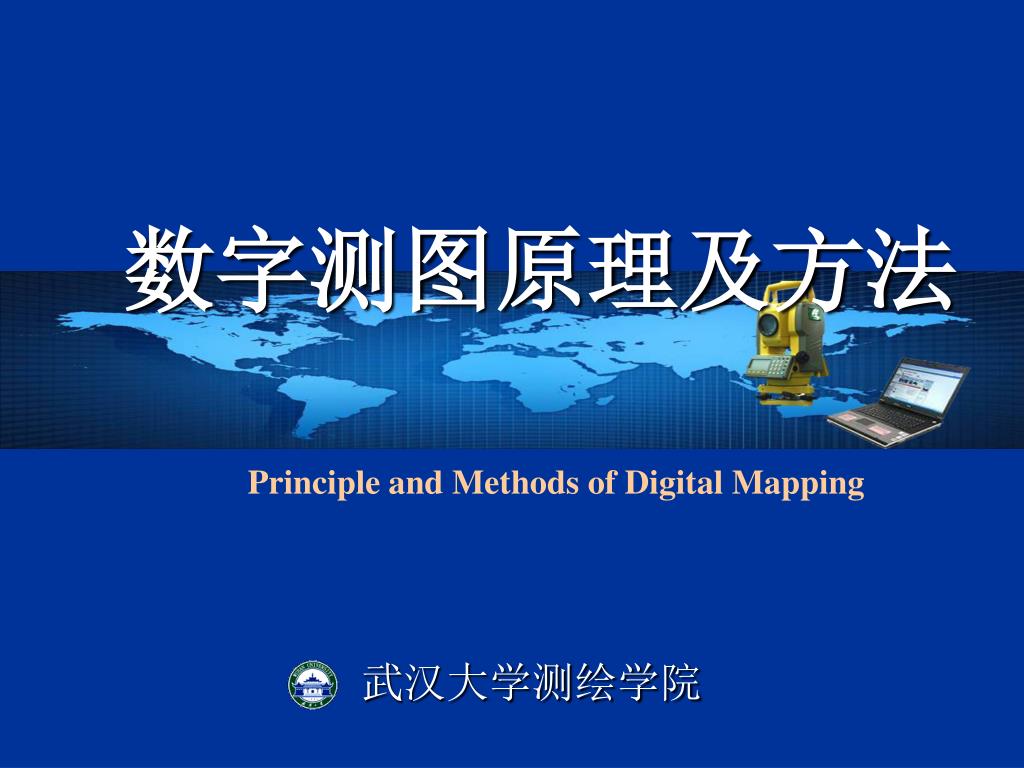 数字测图原理及方法

Principle and Methods of Digital Mapping

武汉大学测绘学院